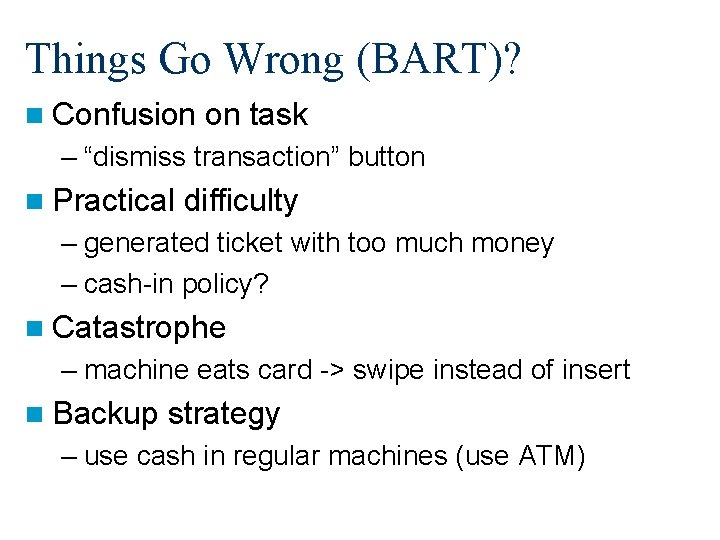 Things Go Wrong (BART)?

Confusion on task

– “dismiss transaction” button

Practical difficulty

– generated ticket with too much money

– cash-in policy?

Catastrophe

– machine eats card -> swipe instead of insert

Backup strategy

– use cash in regular machines (use ATM)